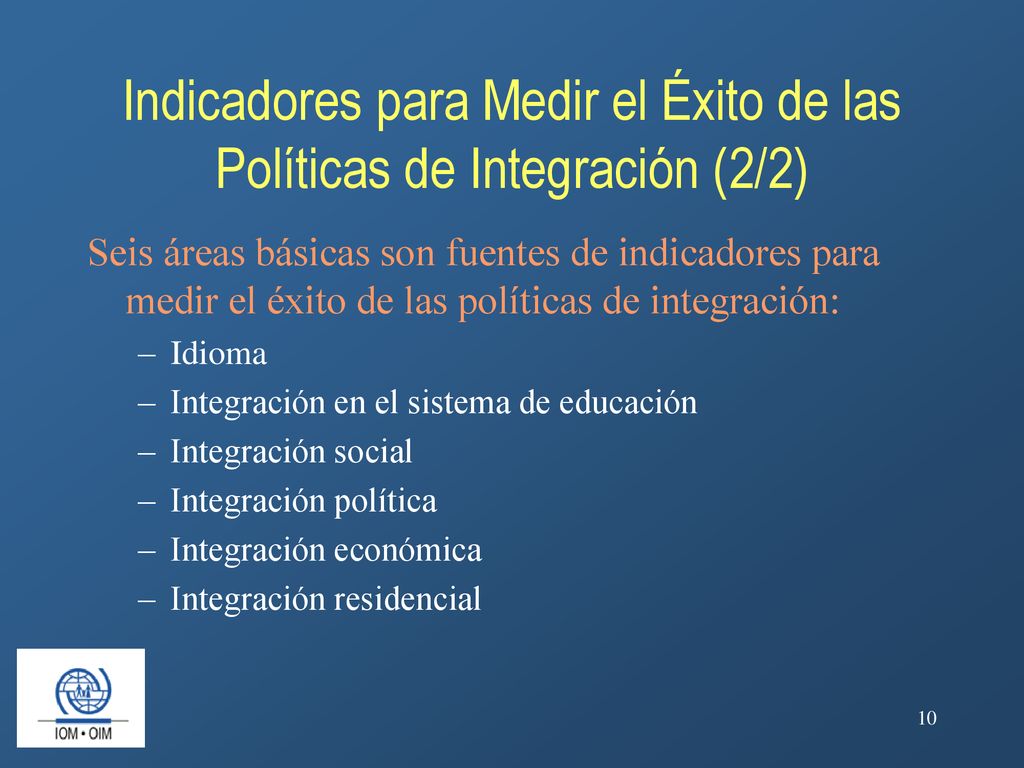 Indicadores para Medir el Éxito de las Políticas de Integración (2/2)

Seis áreas básicas son fuentes de indicadores para medir el éxito de las políticas de integración:

– Idioma
– Integración en el sistema de educación
– Integración social
– Integración política
– Integración económica
– Integración residencial

IOM • OIM

10